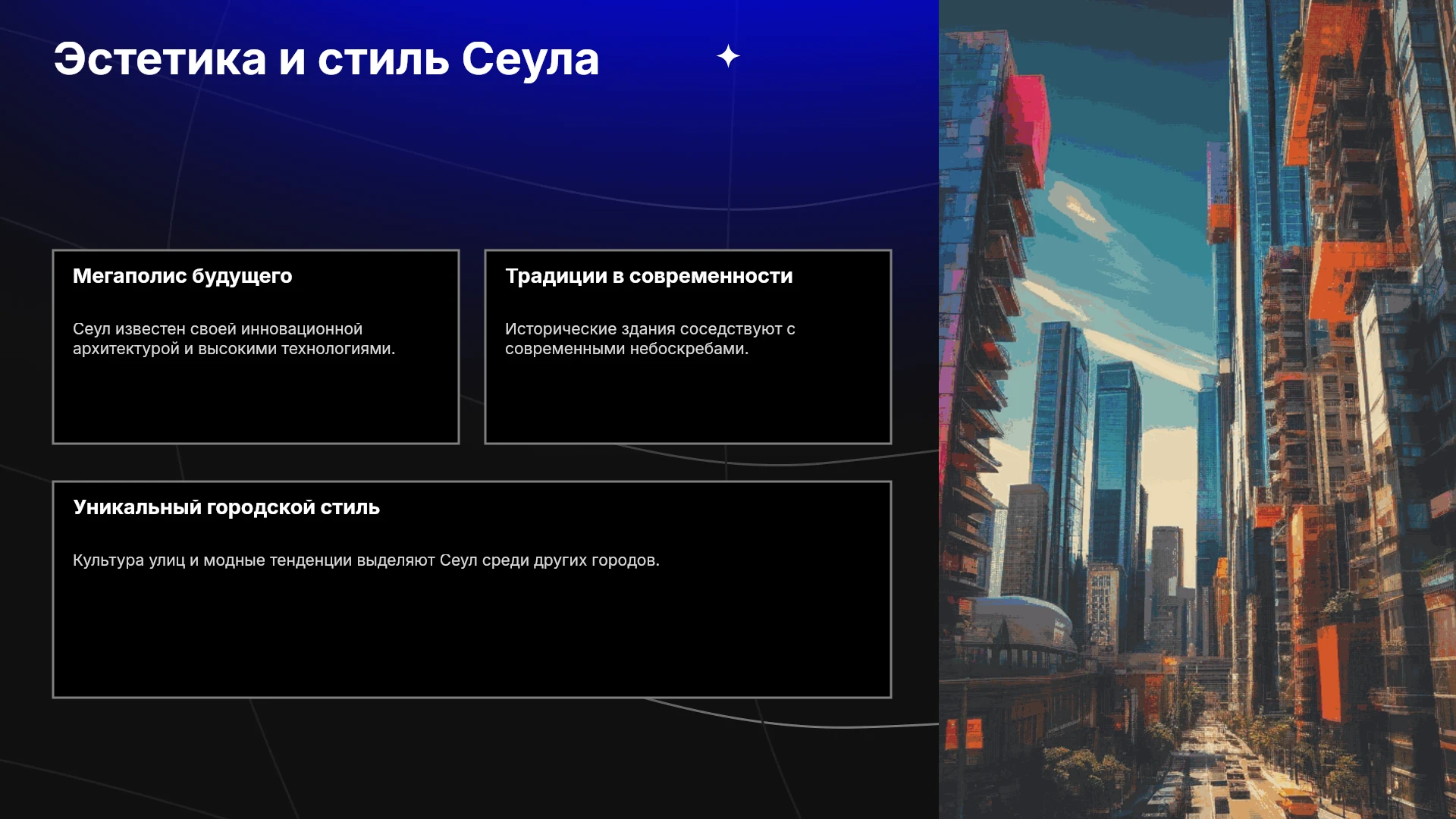 Эстетика и стиль Сеула

Мегаполис будущего

Сеул известен своей инновационной архитектурой и высокими технологиями.

Традиции в современности

Исторические здания соседствуют с современными небоскребами.

Уникальный городской стиль

Культура улиц и модные тенденции выделяют Сеул среди других городов.